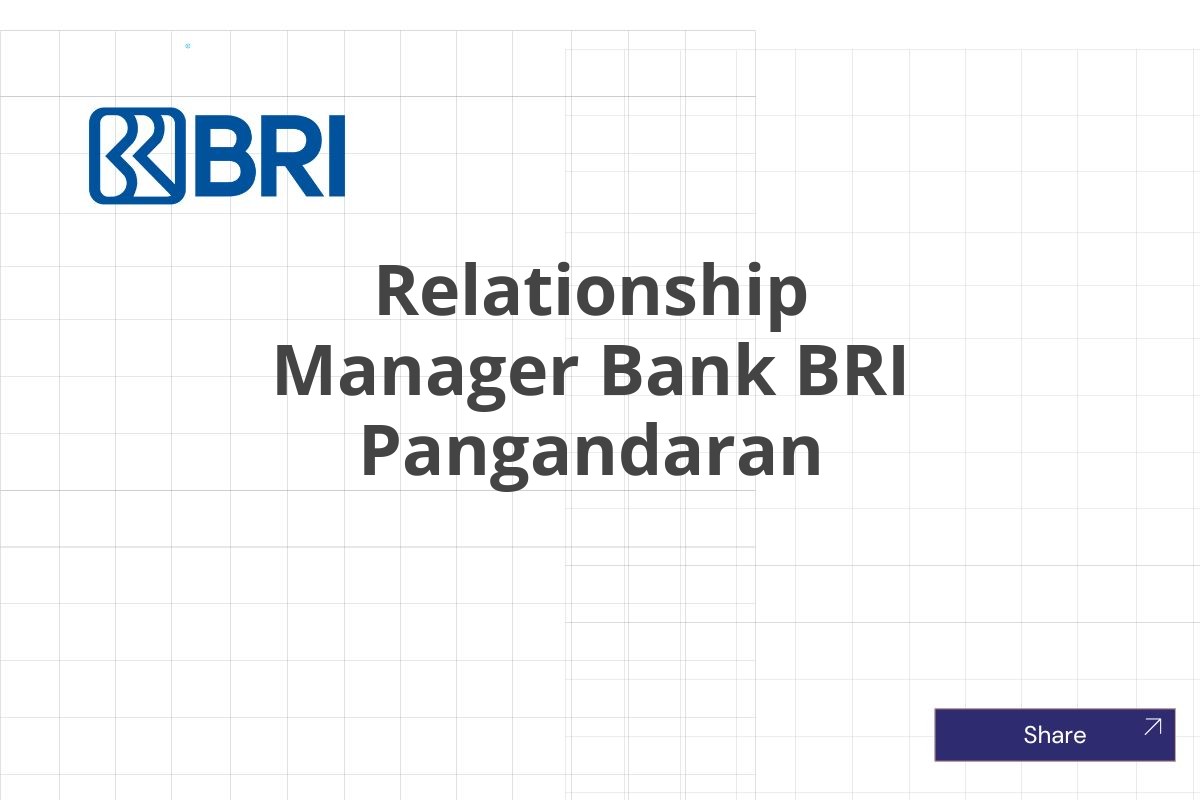 BRI

Relationship Manager Bank BRI Pangandaran

Share